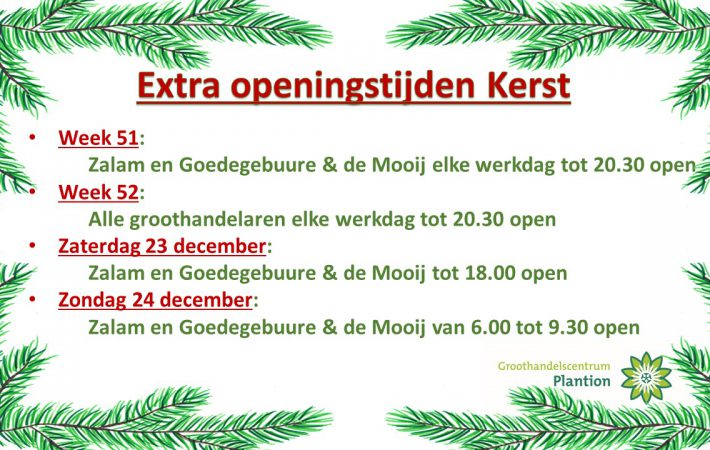 Extra openingstijden Kerst

• Week 51:
Zalam en Goedegebuure & de Mooij elke werkdag tot 20.30 open

• Week 52:
Alle groothandelaren elke werkdag tot 20.30 open

• Zaterdag 23 december:
Zalam en Goedegebuure & de Mooij tot 18.00 open

• Zondag 24 december:
Zalam en Goedegebuure & de Mooij van 6.00 tot 9.30 open

Groothandelscentrum
Plantion